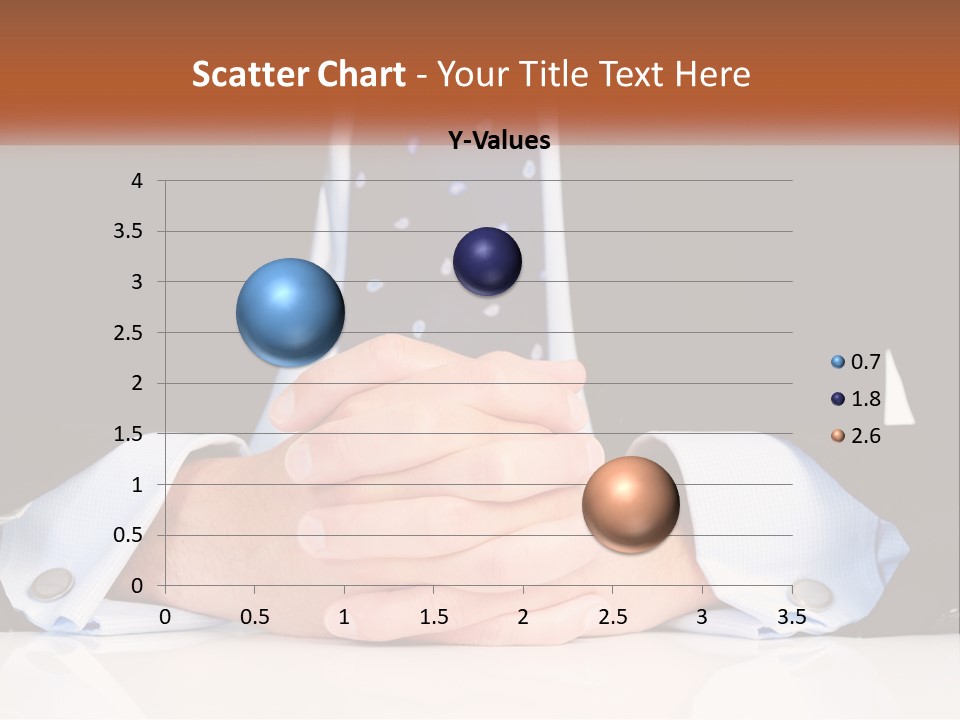 Scatter Chart - Your Title Text Here

Y-Values

4
3.5
3
2.5
2
1.5
1
0.5
0

0 0.5 1 1.5 2 2.5 3 3.5

0.7
1.8
2.6